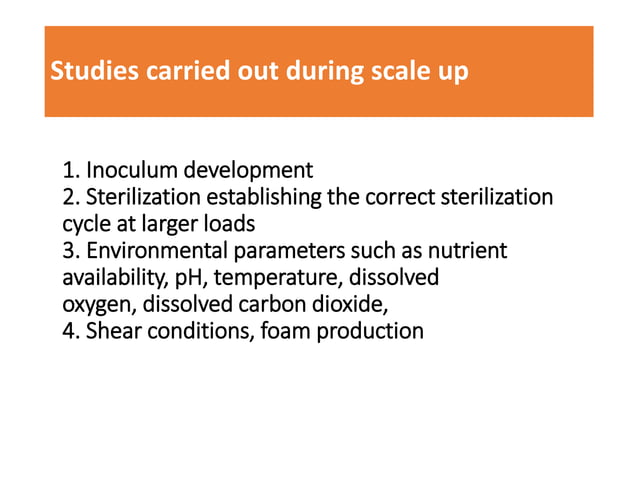 Studies carried out during scale up

1. Inoculum development
2. Sterilization establishing the correct sterilization cycle at larger loads
3. Environmental parameters such as nutrient availability, pH, temperature, dissolved oxygen, dissolved carbon dioxide,
4. Shear conditions, foam production